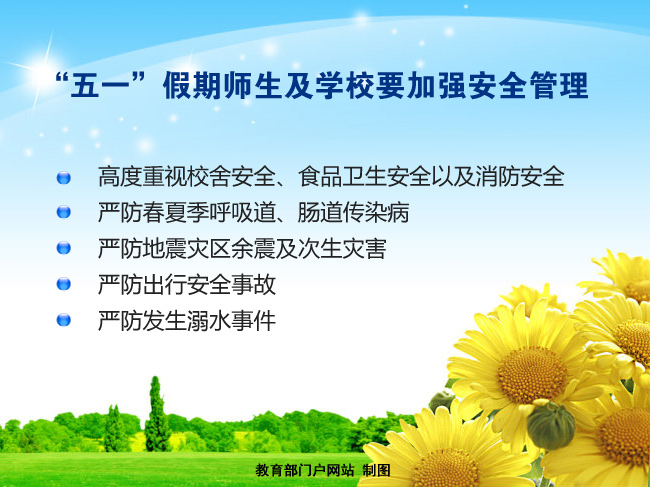 “五一”假期师生及学校要加强安全管理

高度重视校舍安全、食品卫生安全以及消防安全
严防春夏季呼吸道、肠道传染病
严防地震灾区余震及次生灾害
严防出行安全事故
严防发生溺水事件

教育部门户网站 制图